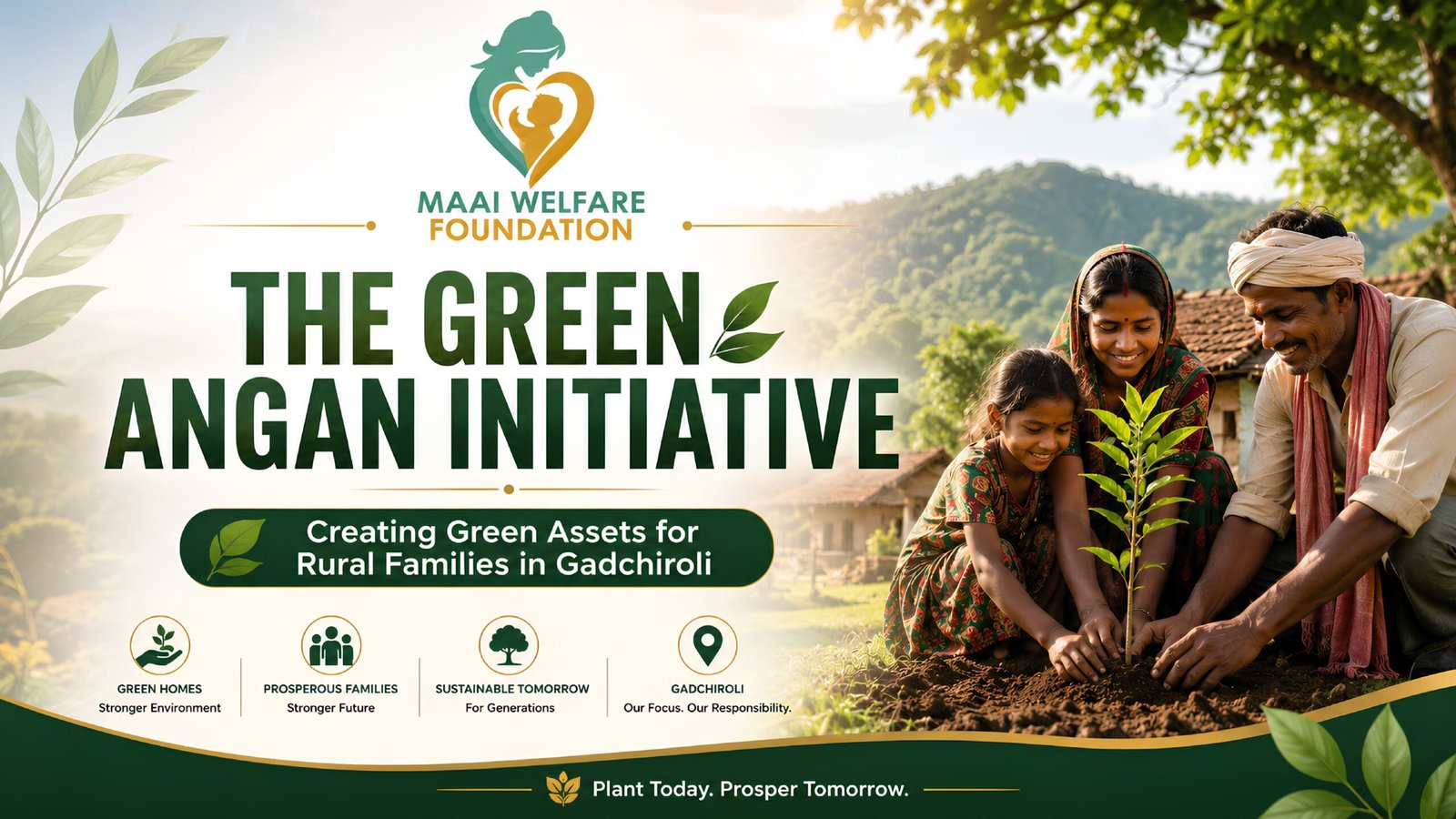 MAAI WELFARE FOUNDATION

THE GREEN ANGAN INITIATIVE

Creating Green Assets for Rural Families in Gadchiroli

GREEN HOMES
Stronger Environment

PROSPEROUS FAMILIES
Stronger Future

SUSTAINABLE TOMORROW
For Generations

GADCHIROLI
Our Focus. Our Responsibility.

Plant Today. Prosper Tomorrow.